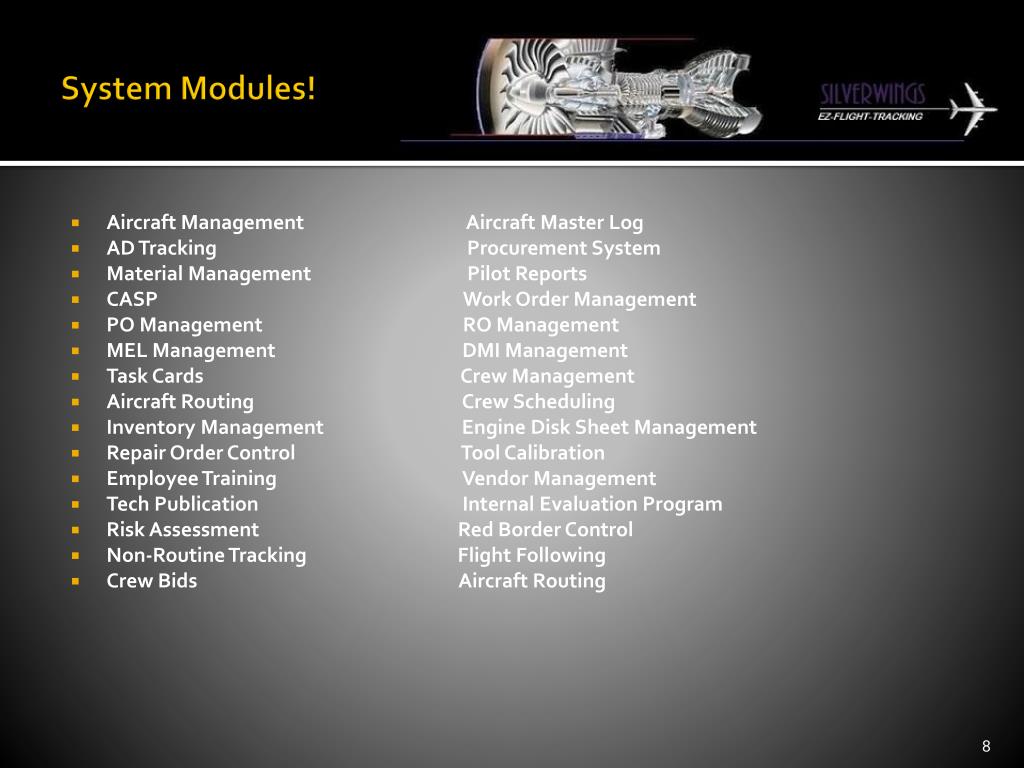 System Modules!

SILVERWINGS
EZ-FLIGHT-TRACKING

- Aircraft Management
- AD Tracking
- Material Management
- CASP
- PO Management
- MEL Management
- Task Cards
- Aircraft Routing
- Inventory Management
- Repair Order Control
- Employee Training
- Tech Publication
- Risk Assessment
- Non-Routine Tracking
- Crew Bids

Aircraft Master Log
Procurement System
Pilot Reports
Work Order Management
RO Management
DMI Management
Crew Management
Crew Scheduling
Engine Disk Sheet Management
Tool Calibration
Vendor Management
Internal Evaluation Program
Red Border Control
Flight Following
Aircraft Routing

8